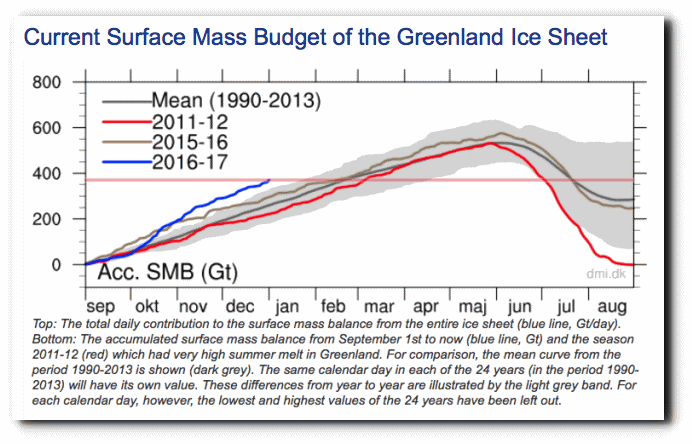 Current Surface Mass Budget of the Greenland Ice Sheet

800
600
400
200
0

Mean (1990-2013)
2011-12
2015-16
2016-17

Acc. SMB (Gt)
dmi.dk

sep okt nov dec jan feb mar apr maj jun jul aug

Top: The total daily contribution to the surface mass balance from the entire ice sheet (blue line, Gt/day). Bottom: The accumulated surface mass balance from September 1st to now (blue line, Gt) and the season 2011-12 (red) which had very high summer melt in Greenland. For comparison, the mean curve from the period 1990-2013 is shown (dark grey). The same calendar day in each of the 24 years (in the period 1990-2013) will have its own value. These differences from year to year are illustrated by the light grey band. For each calendar day, however, the lowest and highest values of the 24 years have been left out.